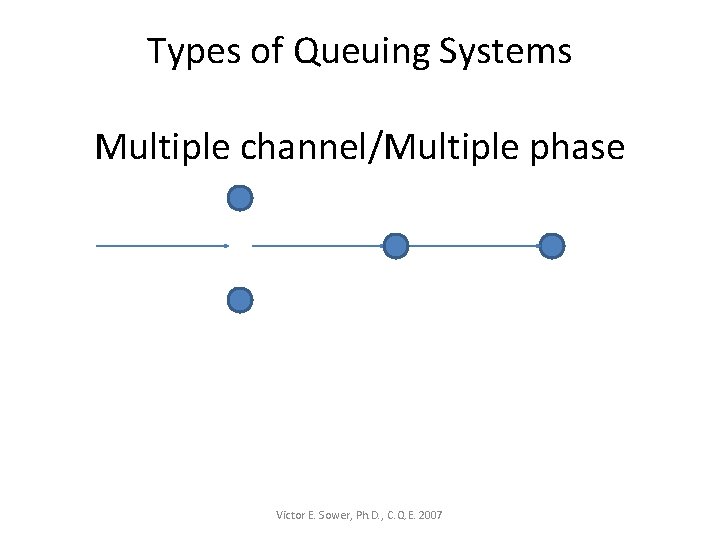 Types of Queuing Systems

Multiple channel/Multiple phase

Victor E. Sower, Ph.D., C.Q.E. 2007